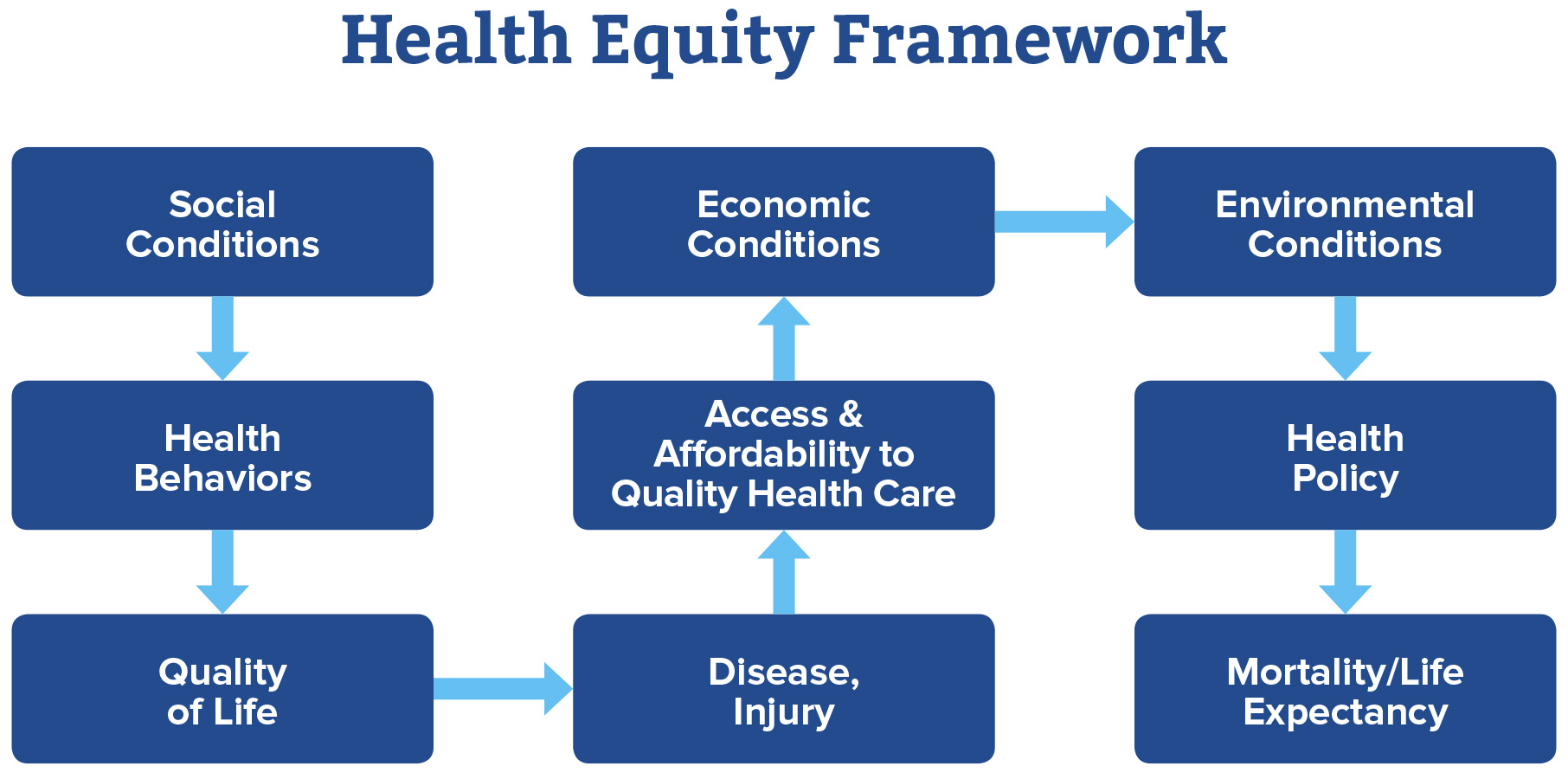 Health Equity Framework

Social Conditions

Health Behaviors

Quality of Life

Disease, Injury

Access & Affordability to Quality Health Care

Economic Conditions

Environmental Conditions

Health Policy

Mortality/Life Expectancy